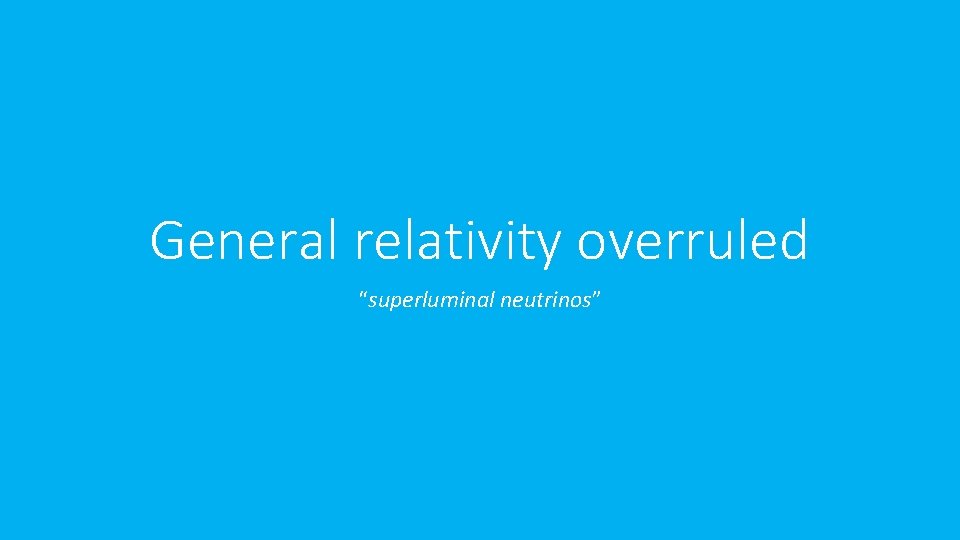 General relativity overruled

“superluminal neutrinos”